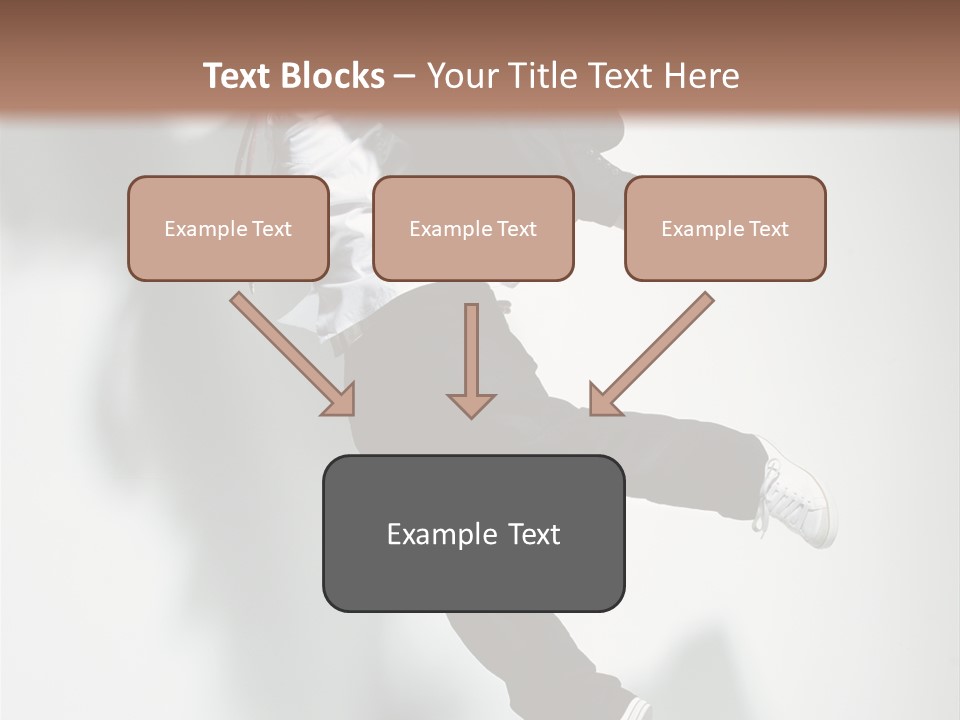 Text Blocks – Your Title Text Here

Example Text

Example Text

Example Text

Example Text